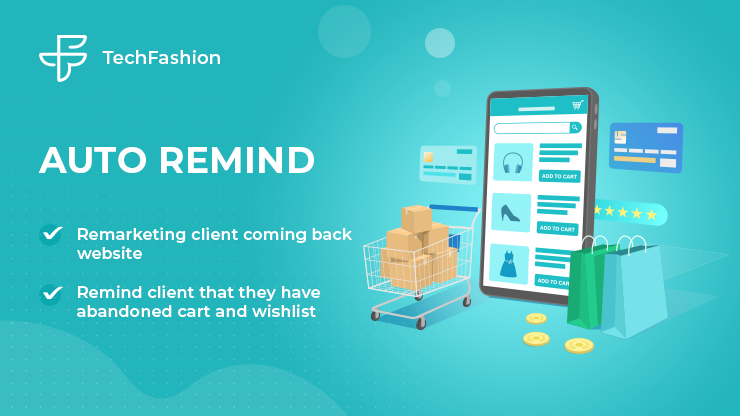 TechFashion

AUTO REMIND

Remarketing client coming back website

Remind client that they have abandoned cart and wishlist

ADD TO CART

ADD TO CART

ADD TO CART